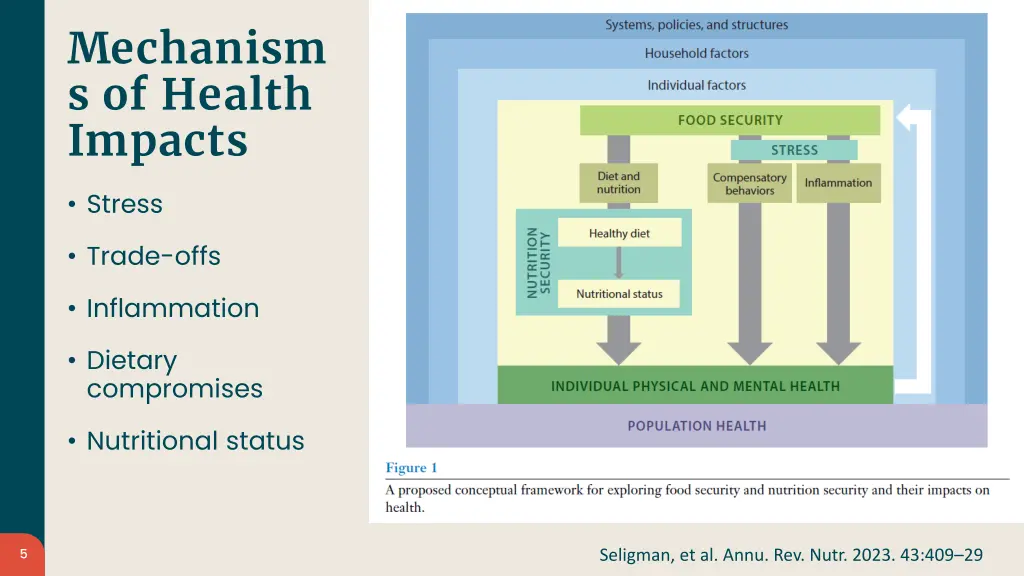 Mechanisms of Health Impacts

• Stress

• Trade-offs

• Inflammation

• Dietary compromises

• Nutritional status

Systems, policies, and structures

Household factors

Individual factors

FOOD SECURITY

STRESS

Diet and nutrition

Compensatory behaviors

Inflammation

NUTRITION SECURITY

Healthy diet

Nutritional status

INDIVIDUAL PHYSICAL AND MENTAL HEALTH

POPULATION HEALTH

Figure 1

A proposed conceptual framework for exploring food security and nutrition security and their impacts on health.

5

Seligman, et al. Annu. Rev. Nutr. 2023. 43:409–29